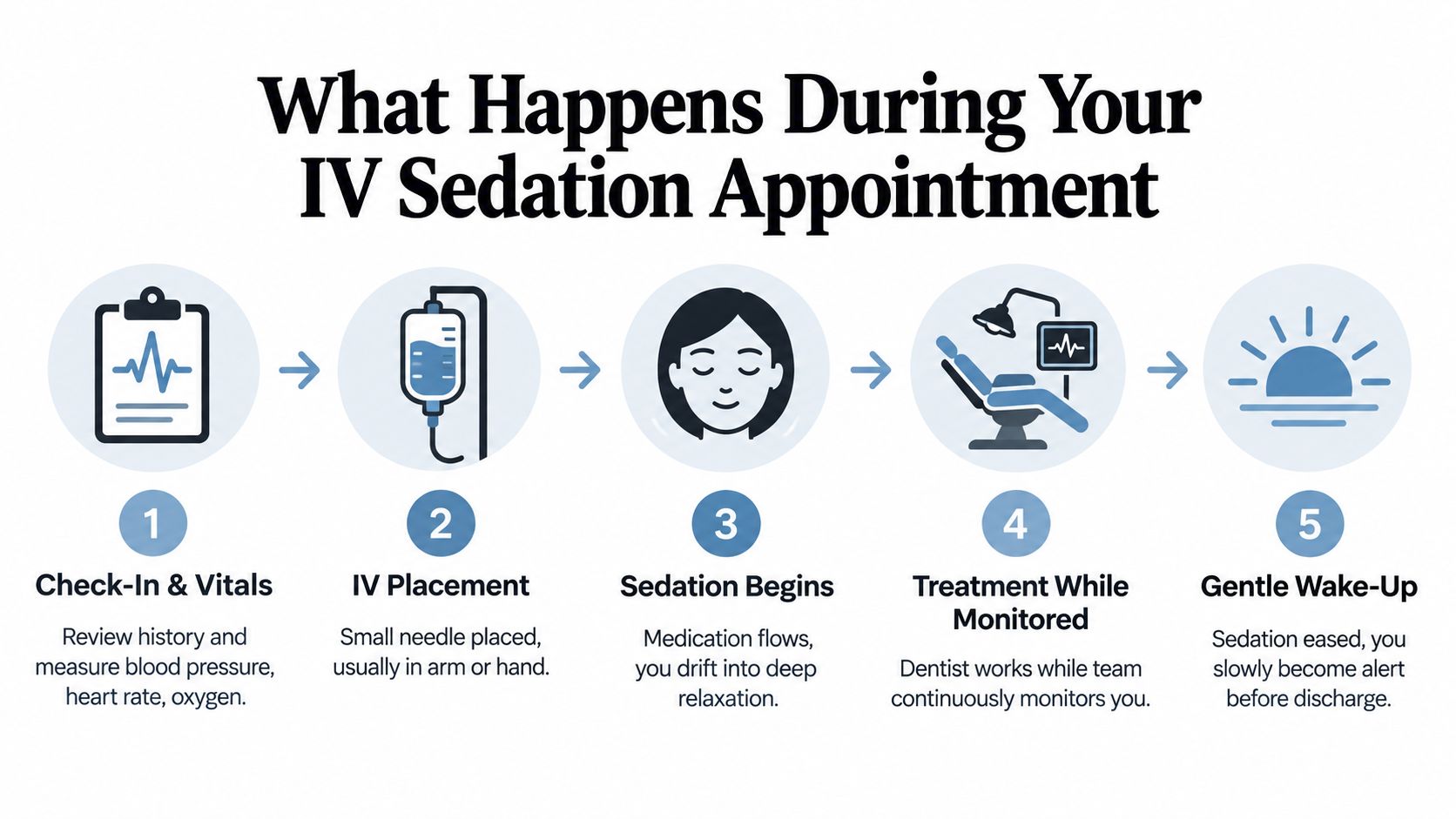 What Happens During Your IV Sedation Appointment

1
Check-In & Vitals
Review history and measure blood pressure, heart rate, oxygen.

2
IV Placement
Small needle placed, usually in arm or hand.

3
Sedation Begins
Medication flows, you drift into deep relaxation.

4
Treatment While Monitored
Dentist works while team continuously monitors you.

5
Gentle Wake-Up
Sedation eased, you slowly become alert before discharge.